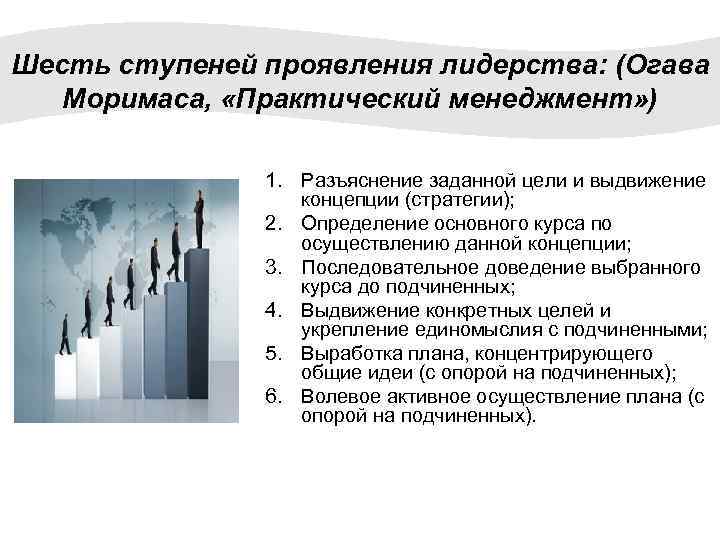 Шесть ступеней проявления лидерства: (Огава Моримаса, «Практический менеджмент»)

1. Разъяснение заданной цели и выдвижение концепции (стратегии);
2. Определение основного курса по осуществлению данной концепции;
3. Последовательное доведение выбранного курса до подчиненных;
4. Выдвижение конкретных целей и укрепление единомыслия с подчиненными;
5. Выработка плана, концентрирующего общие идеи (с опорой на подчиненных);
6. Волевое активное осуществление плана (с опорой на подчиненных).